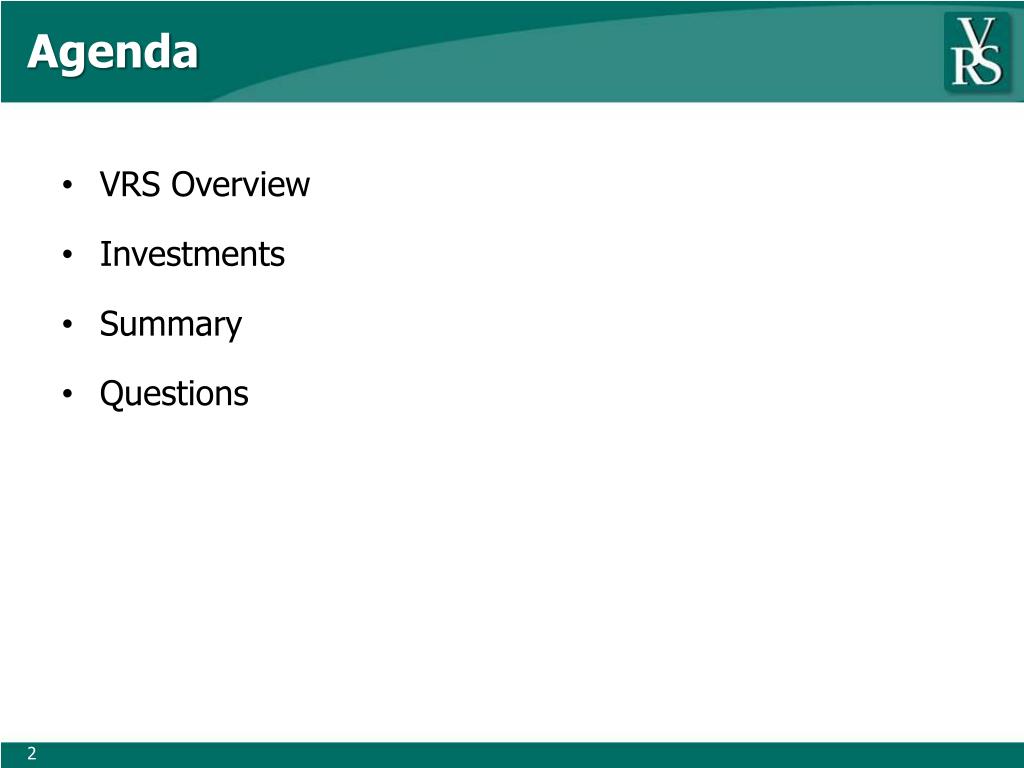 Agenda

VRS

• VRS Overview
• Investments
• Summary
• Questions

2